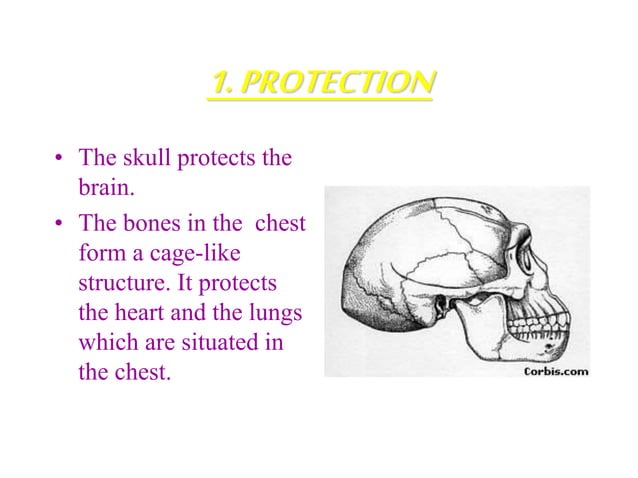 1. PROTECTION

• The skull protects the brain.

• The bones in the  chest form a cage-like structure. It protects the heart and the lungs which are situated in the chest.

Corbis.com